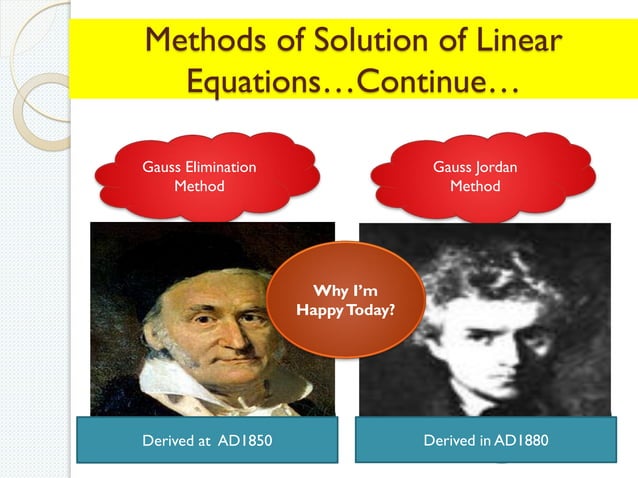 Methods of Solution of Linear Equations…Continue…

Gauss Elimination Method

Gauss Jordan Method

Why I'm Happy Today?

Derived at AD1850

Derived in AD1880